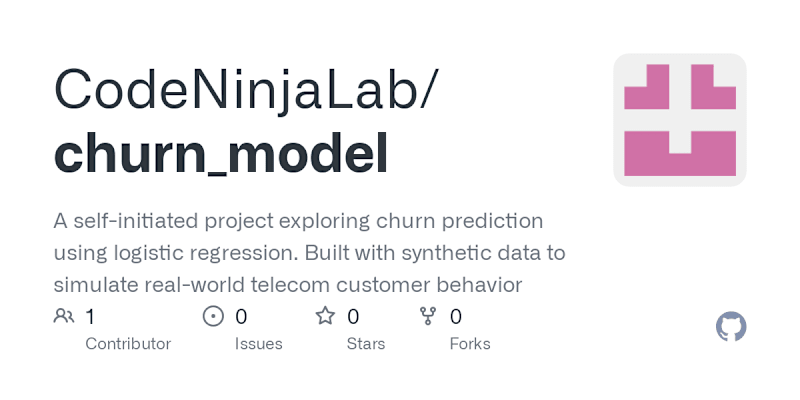 CodeNinjaLab/
churn_model

A self-initiated project exploring churn prediction using logistic regression. Built with synthetic data to simulate real-world telecom customer behavior

1 Contributor

0 Issues

0 Stars

0 Forks